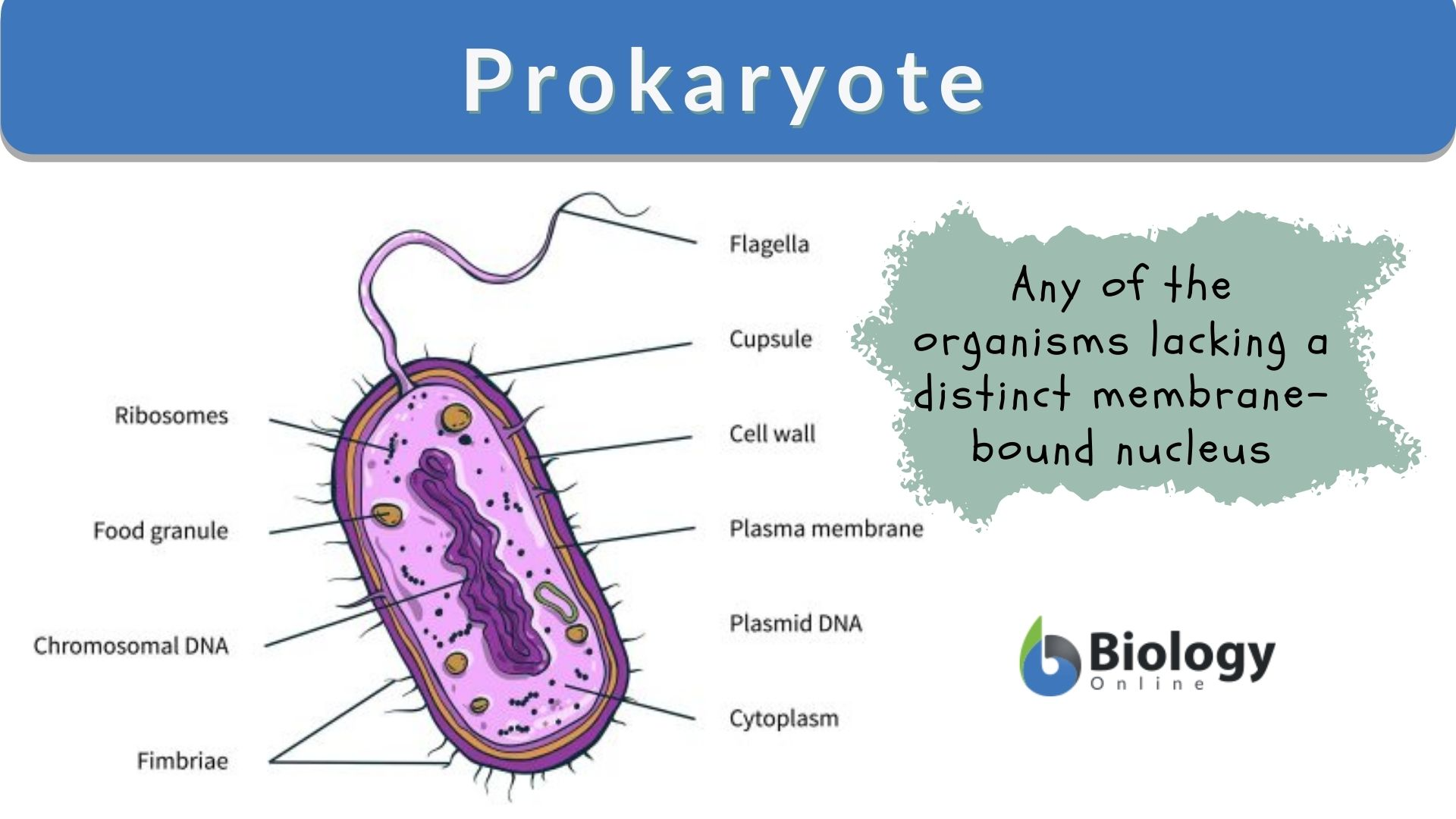 Prokaryote

Ribosomes

Food granule

Chromosomal DNA

Fimbriae

Flagella

Cupsule

Cell wall

Plasma membrane

Plasmid DNA

Cytoplasm

Any of the organisms lacking a distinct membrane-bound nucleus

Biology Online